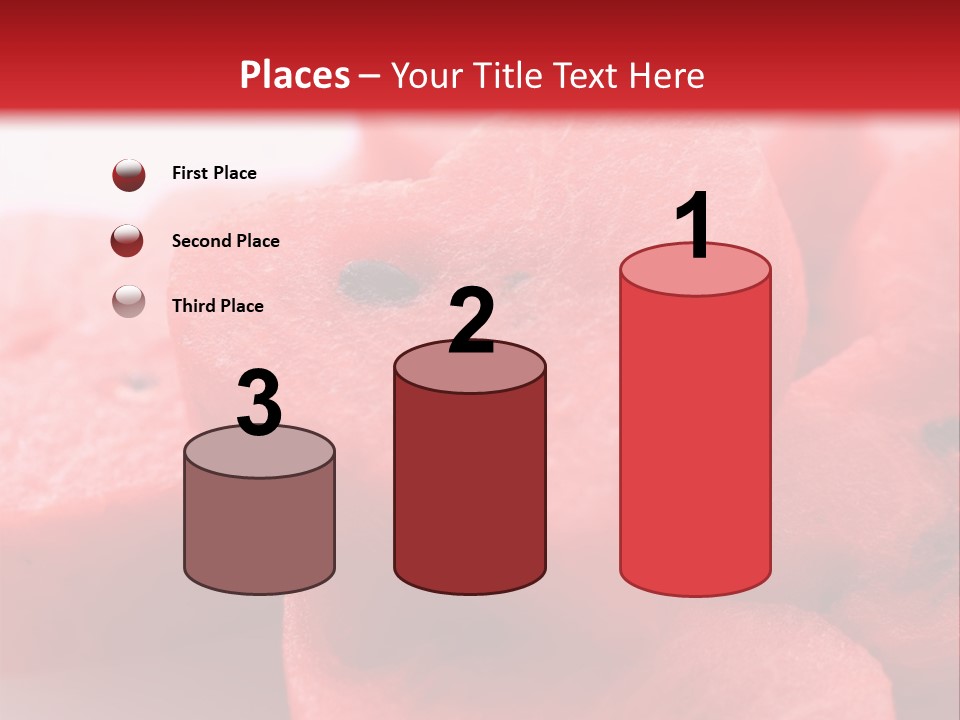 Places – Your Title Text Here

First Place

Second Place

Third Place

3

2

1